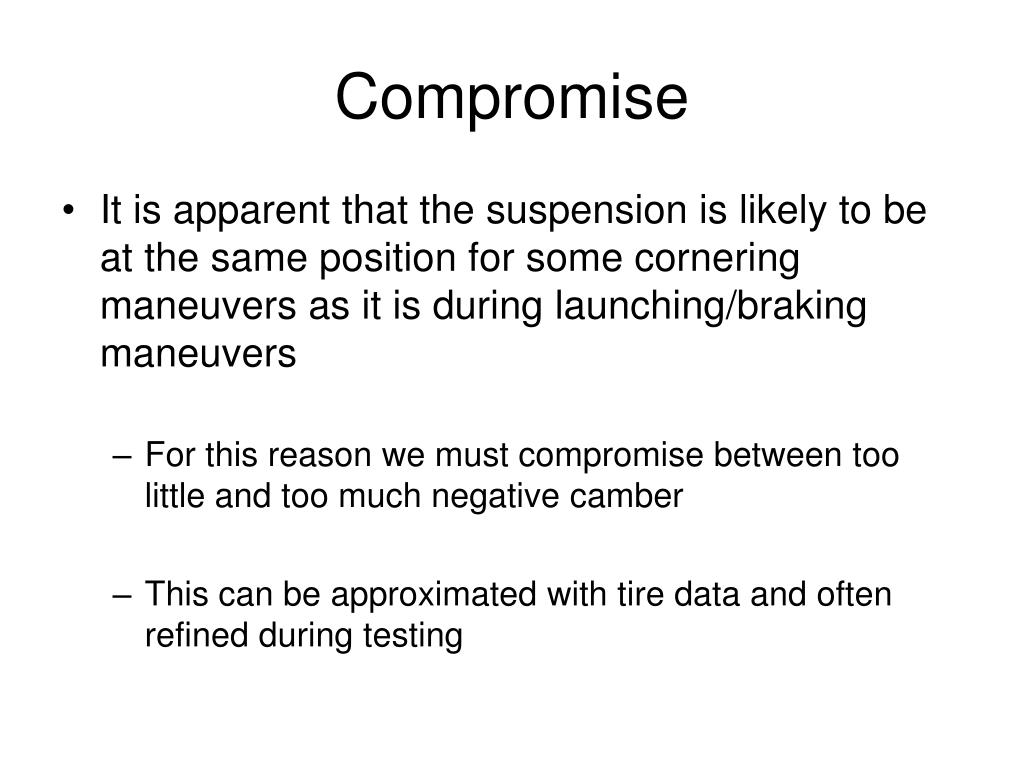 Compromise

• It is apparent that the suspension is likely to be at the same position for some cornering maneuvers as it is during launching/braking maneuvers

– For this reason we must compromise between too little and too much negative camber

– This can be approximated with tire data and often refined during testing